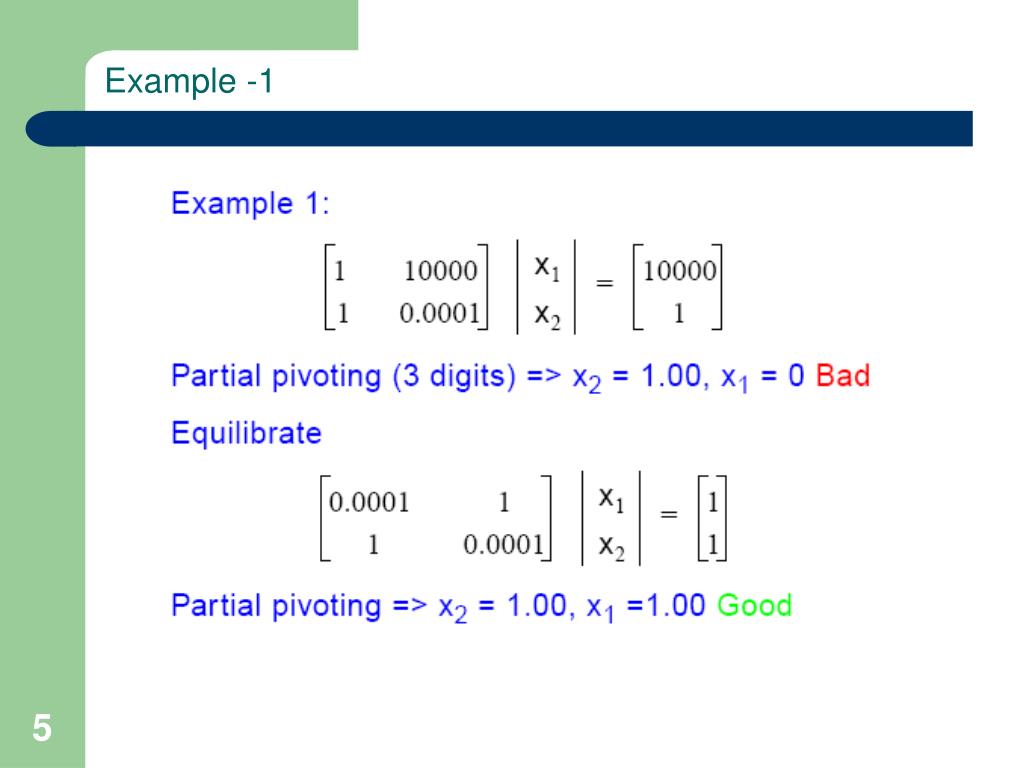 Example -1

Example 1:

$\begin{bmatrix} 1 & 10000 \\ 1 & 0.0001 \end{bmatrix} \begin{vmatrix} x_1 \\ x_2 \end{vmatrix} = \begin{bmatrix} 10000 \\ 1 \end{bmatrix}$

Partial pivoting (3 digits) => $x_2$ = 1.00, $x_1$ = 0 Bad

Equilibrate

$\begin{bmatrix} 0.0001 & 1 \\ 1 & 0.0001 \end{bmatrix} \begin{vmatrix} x_1 \\ x_2 \end{vmatrix} = \begin{bmatrix} 1 \\ 1 \end{bmatrix}$

Partial pivoting => $x_2$ = 1.00, $x_1$ =1.00 Good

5